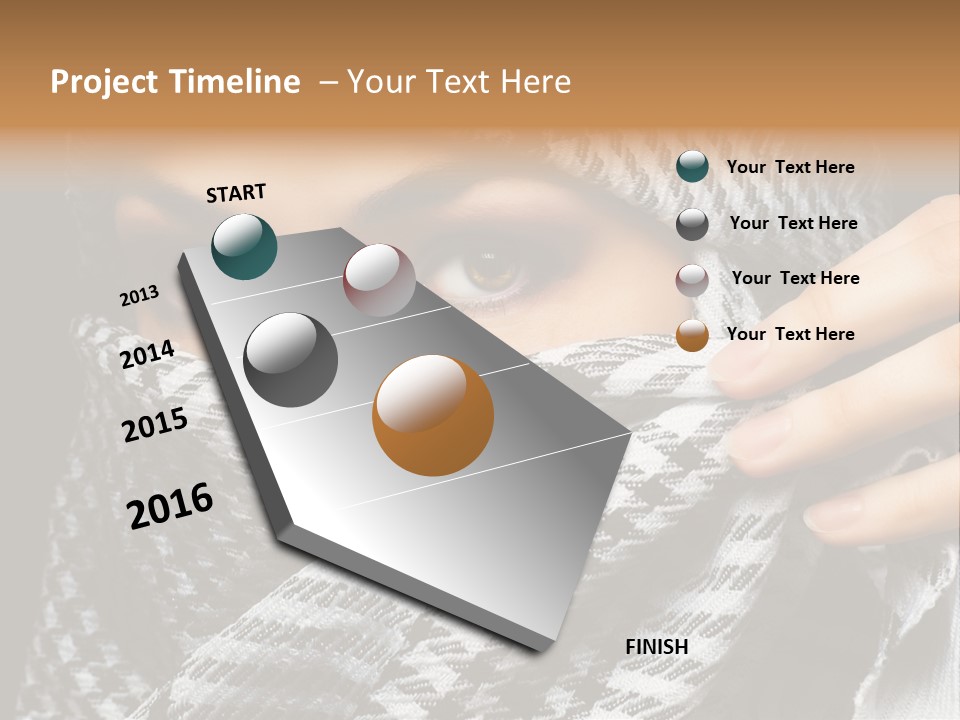 Project Timeline – Your Text Here

START

2013

2014

2015

2016

FINISH

Your Text Here

Your Text Here

Your Text Here

Your Text Here